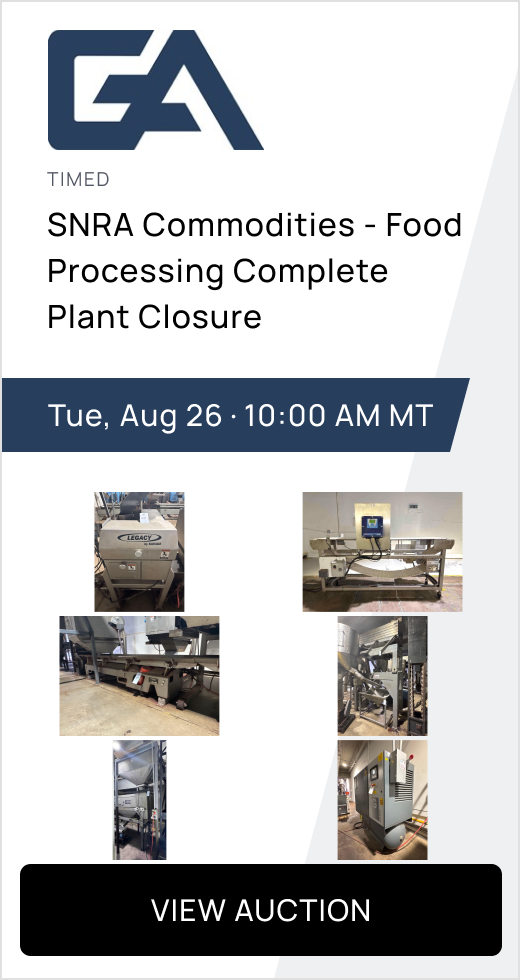 GA

TIMED

SNRA Commodities - Food Processing Complete Plant Closure

Tue, Aug 26 · 10:00 AM MT

LEGACY

VIEW AUCTION